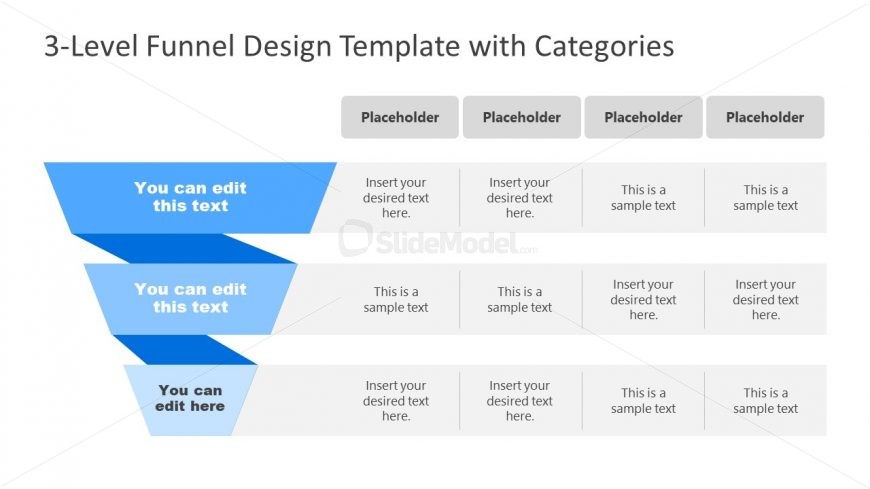 3-Level Funnel Design Template with Categories

| | Placeholder | Placeholder | Placeholder | Placeholder |
|---|---|---|---|---|
| You can edit this text | Insert your desired text here. | Insert your desired text here. | This is a sample text | This is a sample text |
| You can edit this text | This is a sample text | This is a sample text | Insert your desired text here. | Insert your desired text here. |
| You can edit here | Insert your desired text here. | Insert your desired text here. | This is a sample text | This is a sample text |

SlideModel.com